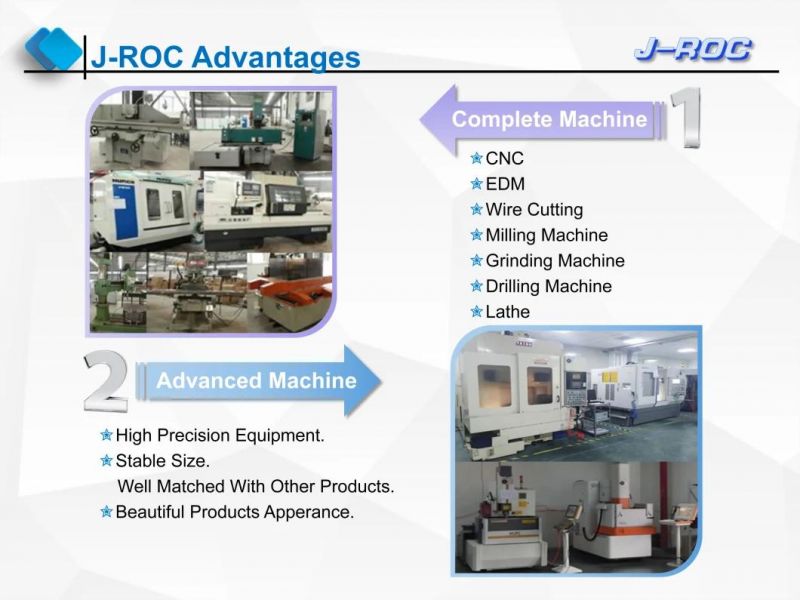 J-ROC Advantages

J-ROC

Complete Machine 1

CNC
EDM
Wire Cutting
Milling Machine
Grinding Machine
Drilling Machine
Lathe

2 Advanced Machine

High Precision Equipment.
Stable Size.
Well Matched With Other Products.
Beautiful Products Apperance.